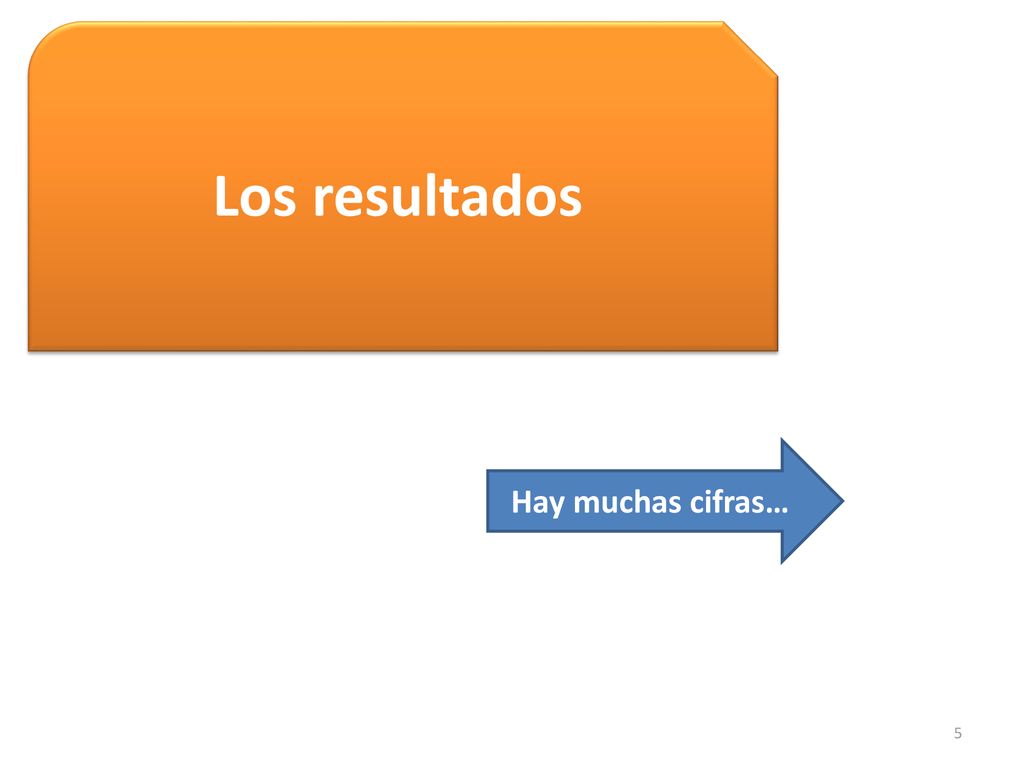 Los resultados

Hay muchas cifras…

5